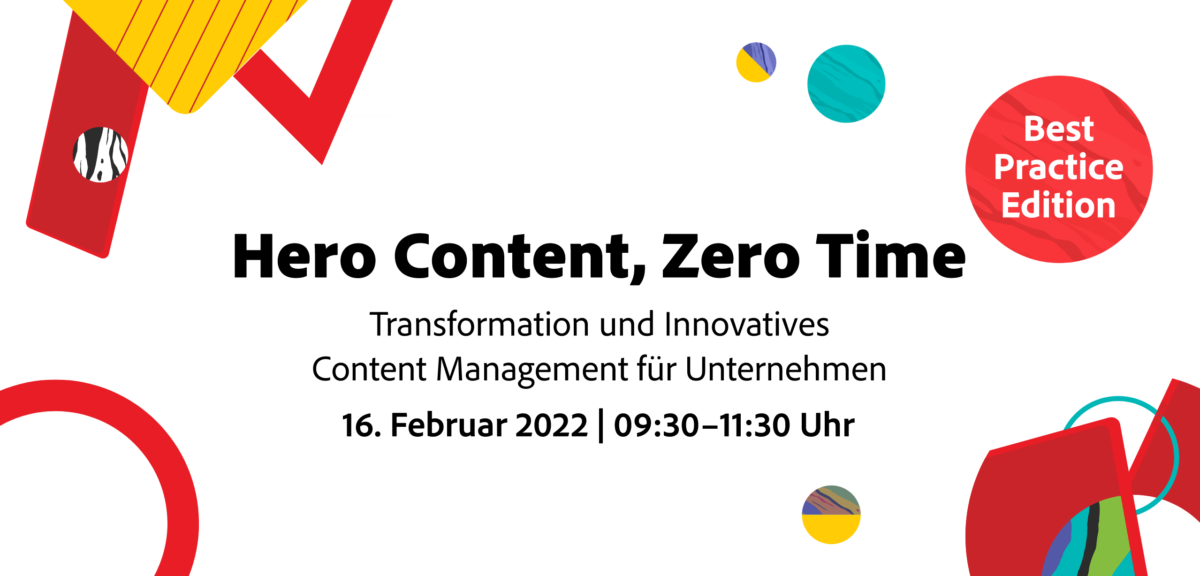 Best Practice Edition

Hero Content, Zero Time

Transformation und Innovatives Content Management für Unternehmen

16. Februar 2022 | 09:30–11:30 Uhr